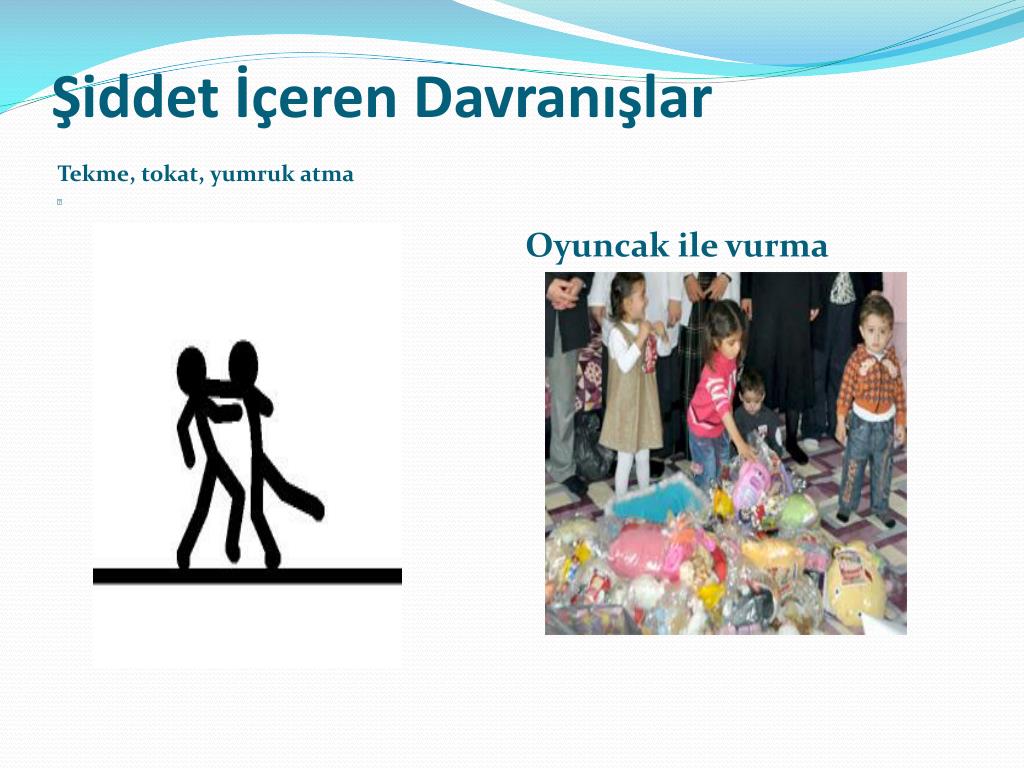 Şiddet İçeren Davranışlar

Tekme, tokat, yumruk atma

Oyuncak ile vurma